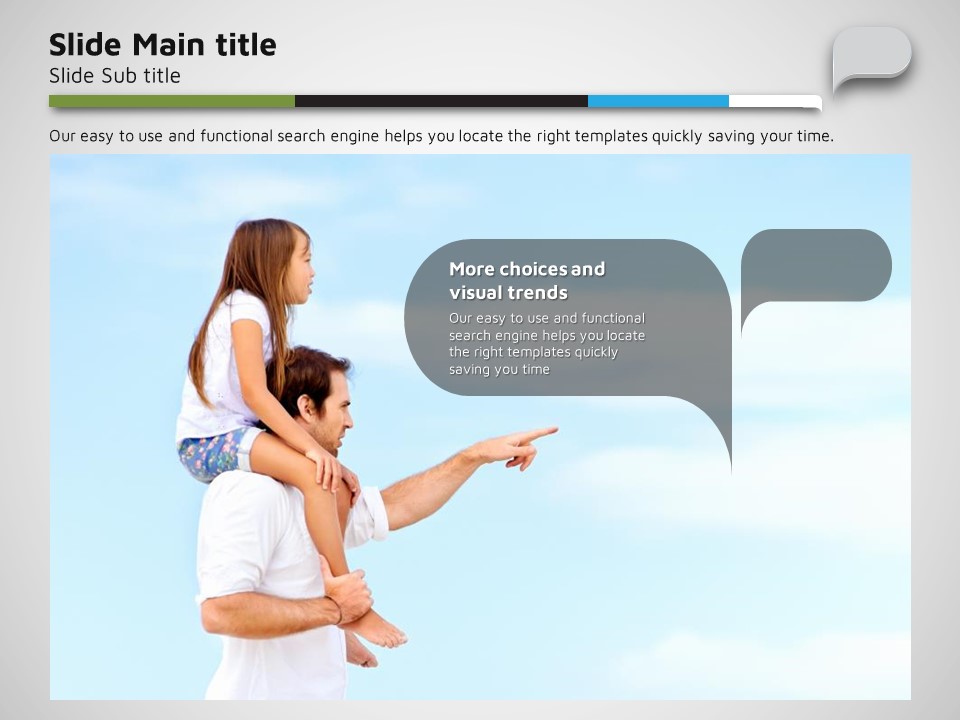 Slide Main title
Slide Sub title

Our easy to use and functional search engine helps you locate the right templates quickly saving your time.

More choices and visual trends
Our easy to use and functional search engine helps you locate the right templates quickly saving you time